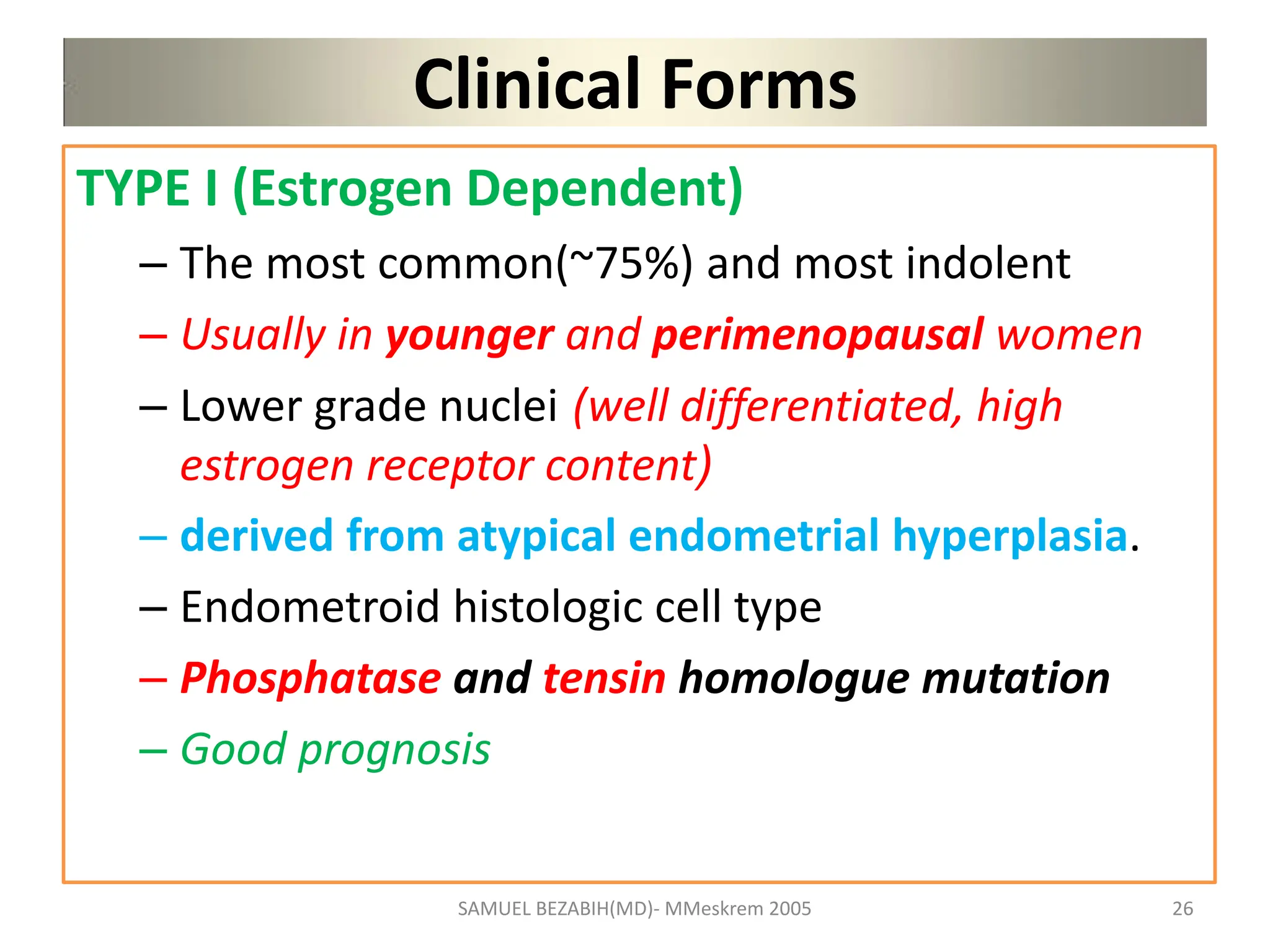 Clinical Forms

TYPE I (Estrogen Dependent)

– The most common(~75%) and most indolent

– Usually in younger and perimenopausal women

– Lower grade nuclei (well differentiated, high estrogen receptor content)

– derived from atypical endometrial hyperplasia.

– Endometroid histologic cell type

– Phosphatase and tensin homologue mutation

– Good prognosis

SAMUEL BEZABIH(MD)- MMeskrem 2005

26